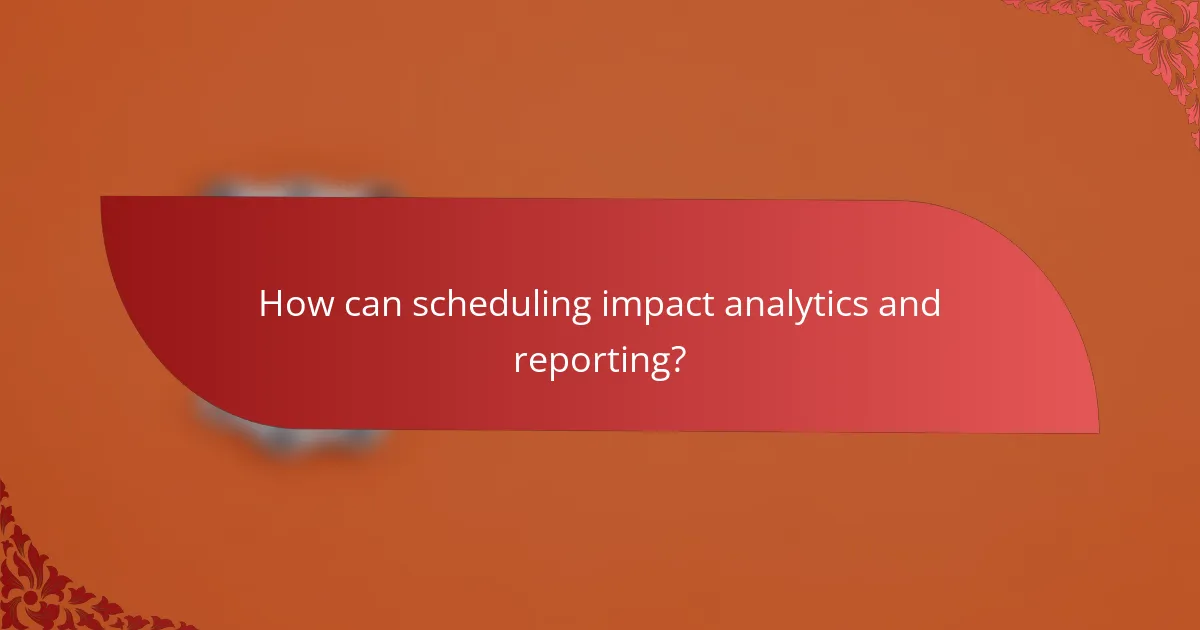 How can scheduling impact analytics and reporting?